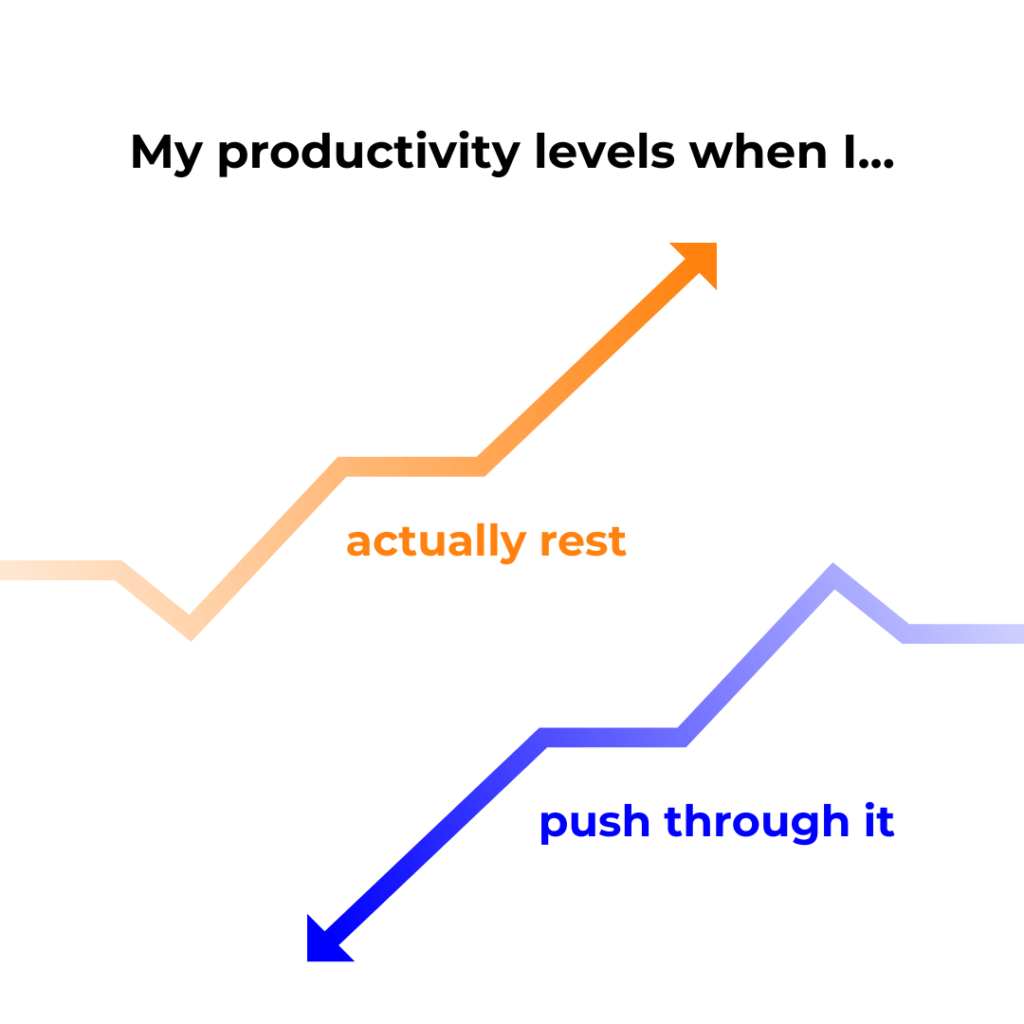 My productivity levels when I...

actually rest

push through it